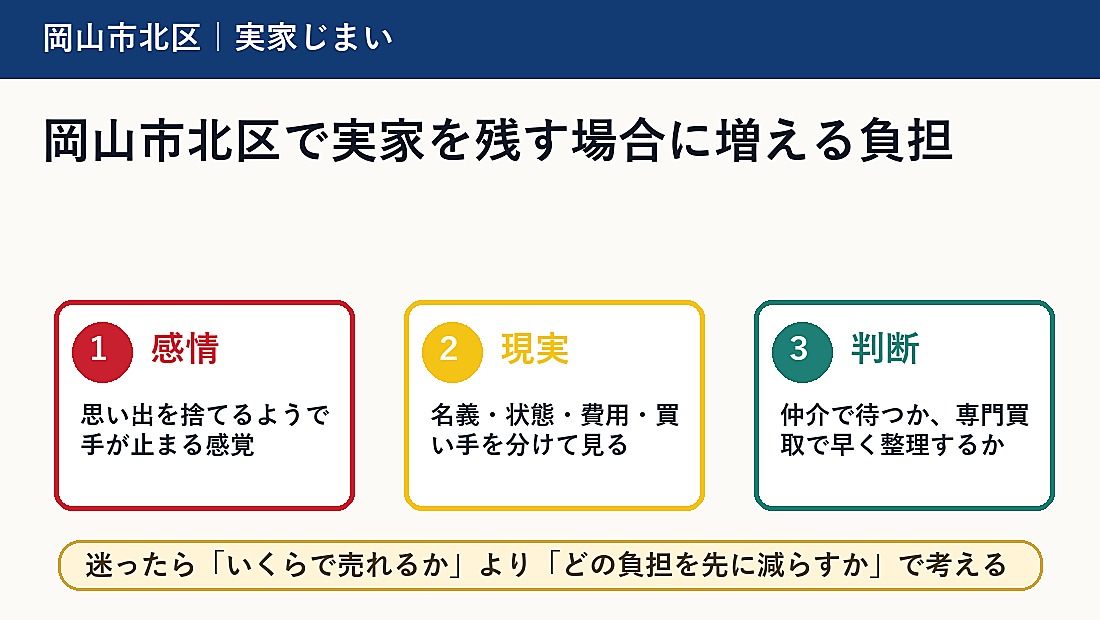 岡山市北区｜実家じまい

岡山市北区で実家を残す場合に増える負担

1 感情
思い出を捨てるようで手が止まる感覚

2 現実
名義・状態・費用・買い手を分けて見る

3 判断
仲介で待つか、専門買取で早く整理するか

迷ったら「いくらで売れるか」より「どの負担を先に減らすか」で考える